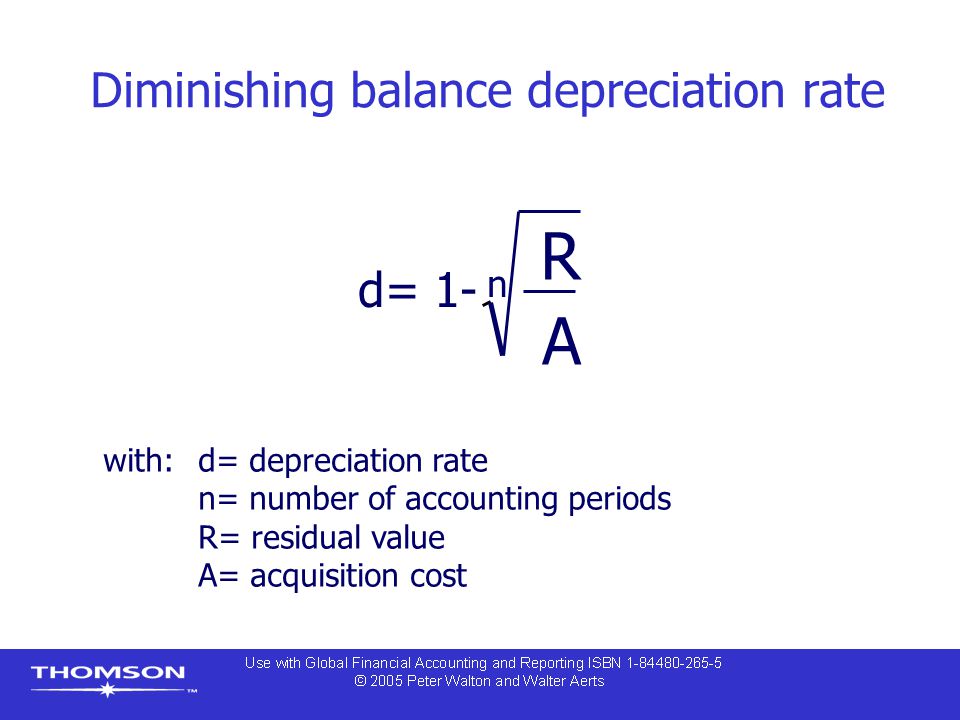 Diminishing balance depreciation rate

$d= 1-\sqrt[n]{\frac{R}{A}}$

with: d= depreciation rate
n= number of accounting periods
R= residual value
A= acquisition cost

THOMSON™

Use with Global Financial Accounting and Reporting ISBN 1-84480-265-5
© 2005 Peter Walton and Walter Aerts